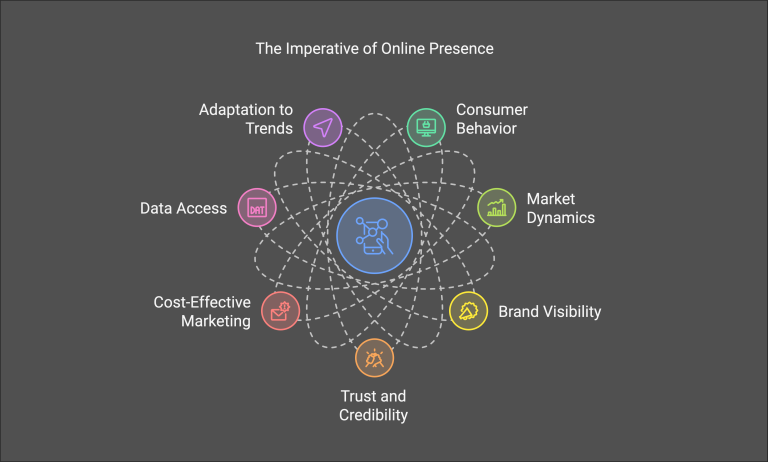 The Imperative of Online Presence

Adaptation to Trends

Consumer Behavior

Data Access

DAT

Market Dynamics

Cost-Effective Marketing

Brand Visibility

Trust and Credibility